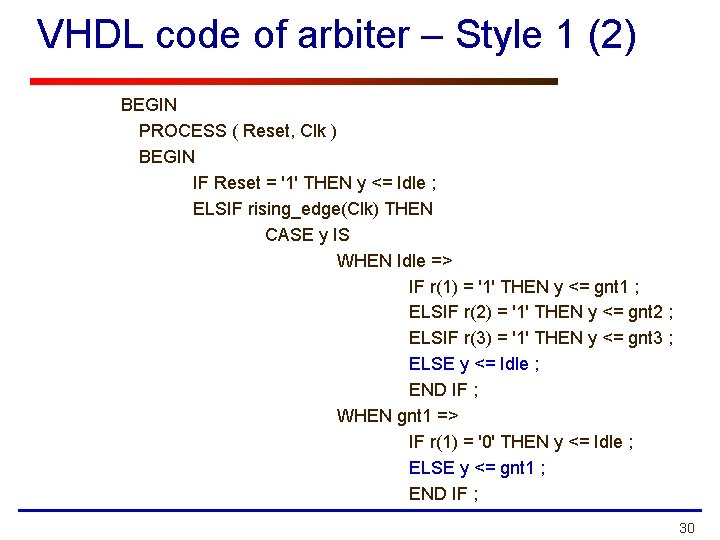 VHDL code of arbiter – Style 1 (2)

BEGIN
PROCESS ( Reset, Clk )
BEGIN
IF Reset = '1' THEN y <= Idle ;
ELSIF rising_edge(Clk) THEN
CASE y IS
WHEN Idle =>
IF r(1) = '1' THEN y <= gnt1 ;
ELSIF r(2) = '1' THEN y <= gnt2 ;
ELSIF r(3) = '1' THEN y <= gnt3 ;
ELSE y <= Idle ;
END IF ;
WHEN gnt1 =>
IF r(1) = '0' THEN y <= Idle ;
ELSE y <= gnt1 ;
END IF ;

30